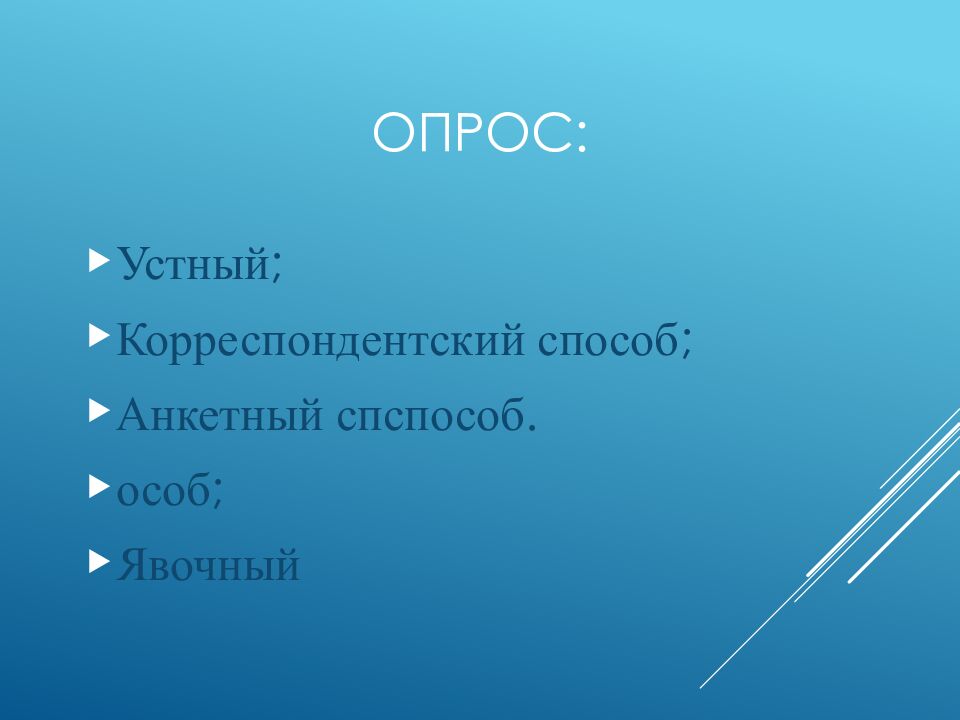 ОПРОС:

Устный;

Корреспондентский способ;

Анкетный спспособ.

особ;

Явочный